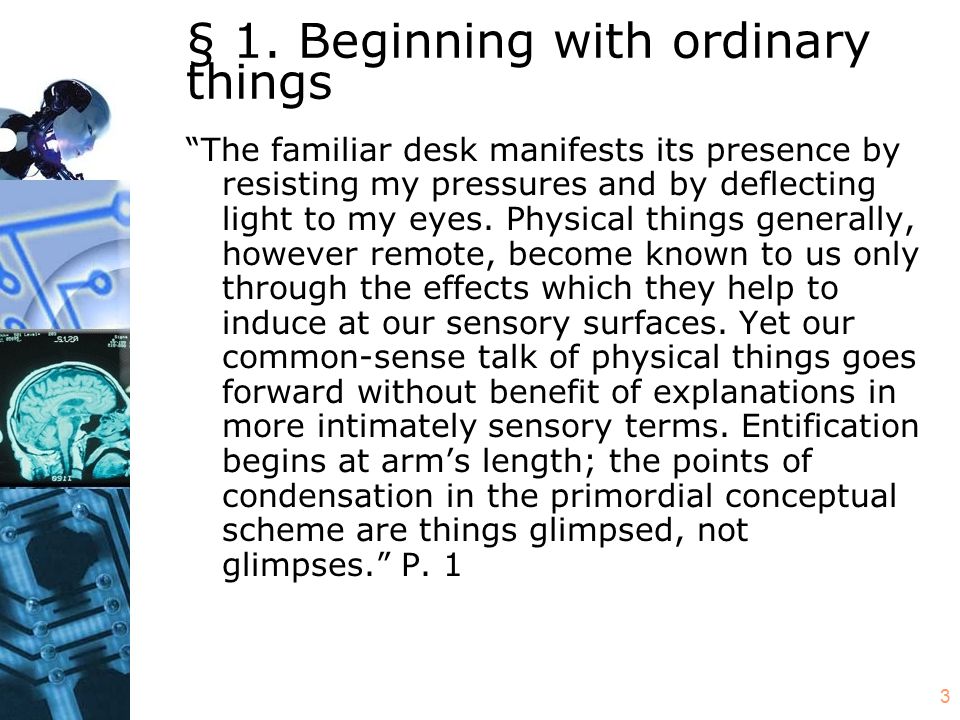 § 1. Beginning with ordinary things

“The familiar desk manifests its presence by resisting my pressures and by deflecting light to my eyes. Physical things generally, however remote, become known to us only through the effects which they help to induce at our sensory surfaces. Yet our common-sense talk of physical things goes forward without benefit of explanations in more intimately sensory terms. Entification begins at arm’s length; the points of condensation in the primordial conceptual scheme are things glimpsed, not glimpses.” P. 1

3